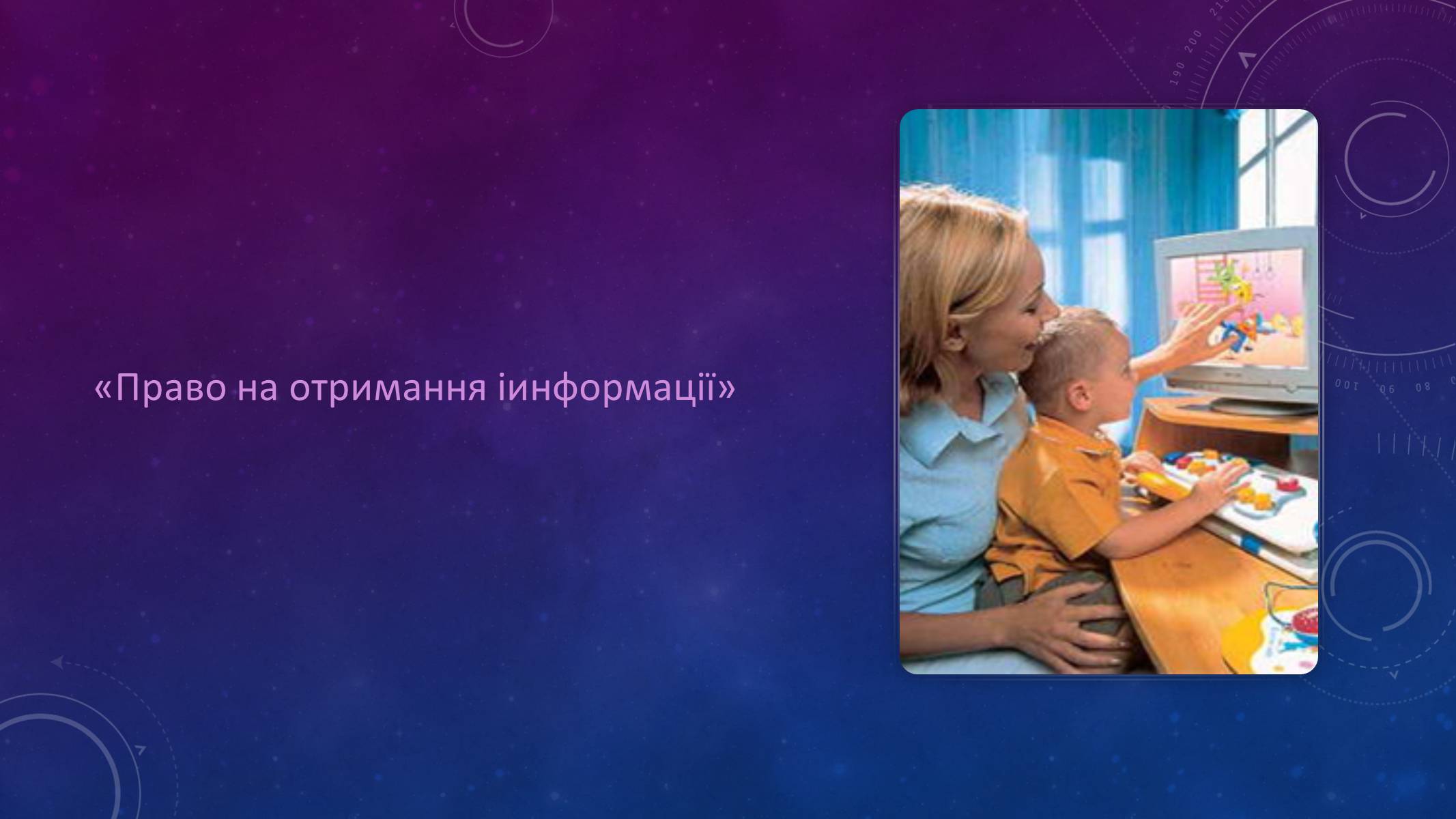 «Право на отримання іинформації»